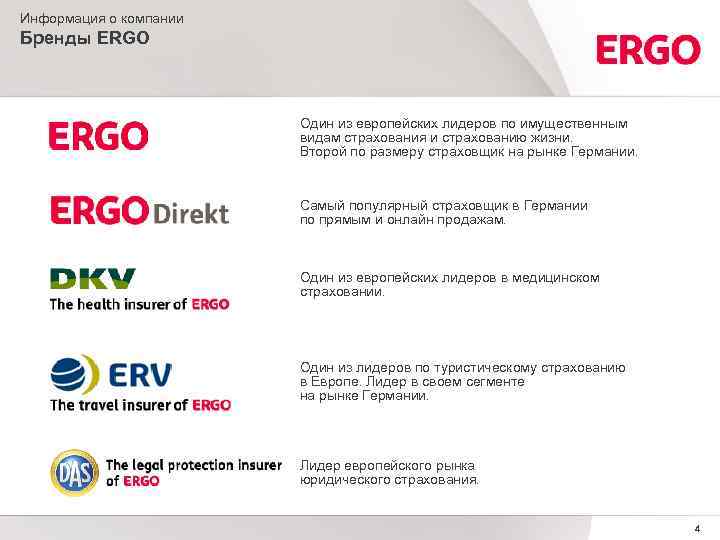 Информация о компании
Бренды ERGO

ERGO

ERGO

Один из европейских лидеров по имущественным видам страхования и страхованию жизни. Второй по размеру страховщик на рынке Германии.

ERGO Direkt

Самый популярный страховщик в Германии по прямым и онлайн продажам.

DKV
The health insurer of ERGO

Один из европейских лидеров в медицинском страховании.

ERV
The travel insurer of ERGO

Один из лидеров по туристическому страхованию в Европе. Лидер в своем сегменте на рынке Германии.

DAS
The legal protection insurer of ERGO

Лидер европейского рынка юридического страхования.

4